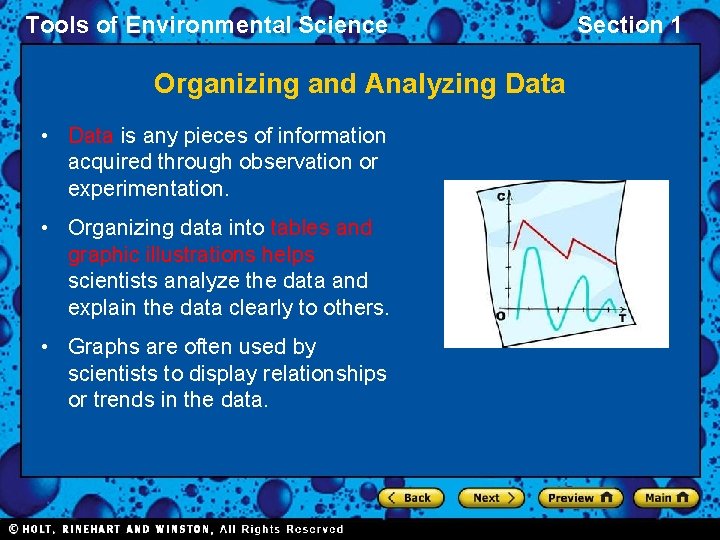 Tools of Environmental Science

Section 1

Organizing and Analyzing Data

• Data is any pieces of information acquired through observation or experimentation.

• Organizing data into tables and graphic illustrations helps scientists analyze the data and explain the data clearly to others.

• Graphs are often used by scientists to display relationships or trends in the data.

C

O

T

Back

Next

Preview

Main

© HOLT, RINEHART AND WINSTON, All Rights Reserved